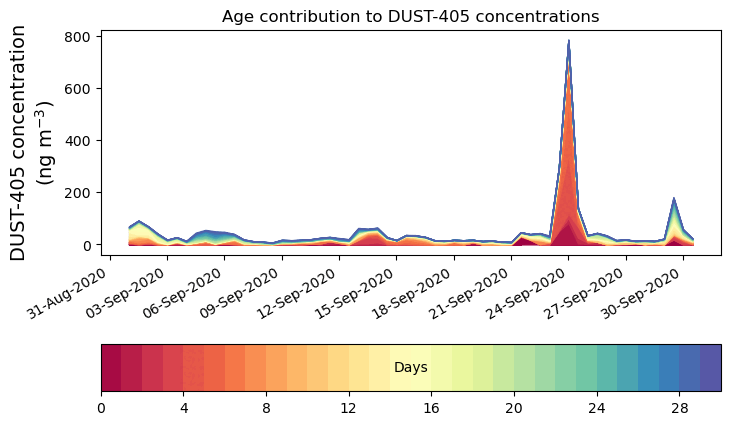 Age contribution to DUST-405 concentrations

DUST-405 concentration (ng m$^{-3}$)

800
600
400
200
0

31-Aug-2020
03-Sep-2020
06-Sep-2020
09-Sep-2020
12-Sep-2020
15-Sep-2020
18-Sep-2020
21-Sep-2020
24-Sep-2020
27-Sep-2020
30-Sep-2020

Days

0
4
8
12
16
20
24
28